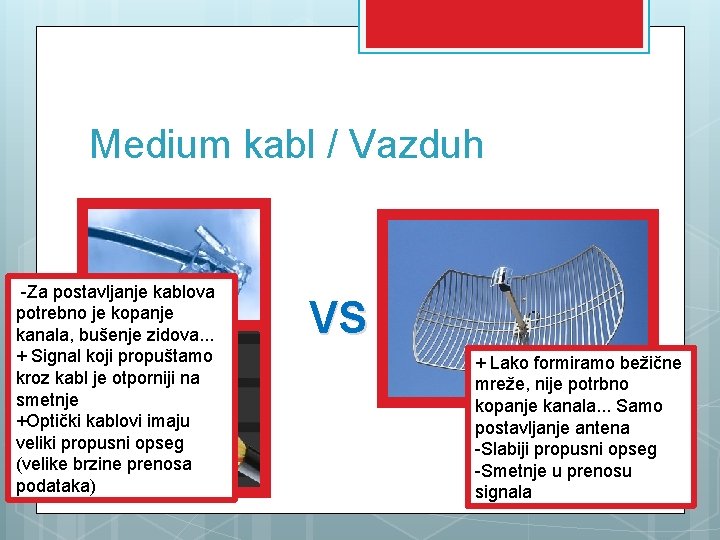 Medium kabl / Vazduh

-Za postavljanje kablova potrebno je kopanje kanala, bušenje zidova...
+ Signal koji propuštamo kroz kabl je otporniji na smetnje
+Optički kablovi imaju veliki propusni opseg (velike brzine prenosa podataka)

VS

+ Lako formiramo bežične mreže, nije potrbno kopanje kanala... Samo postavljanje antena
-Slabiji propusni opseg
-Smetnje u prenosu signala